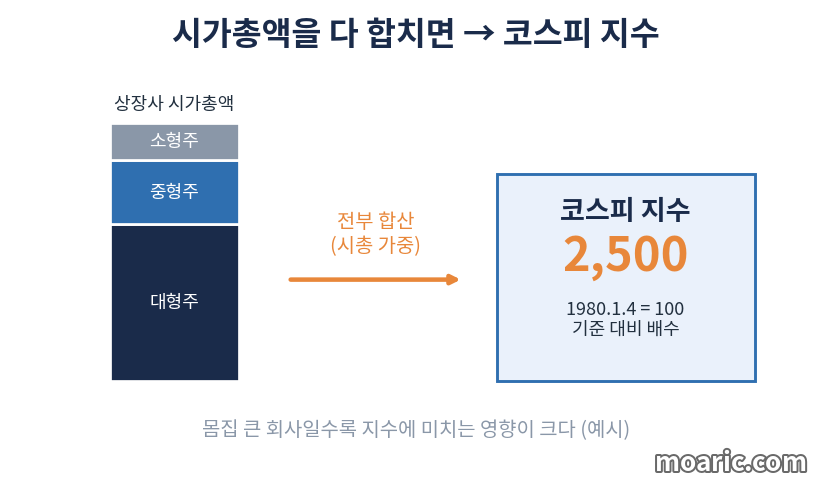 시가총액을 다 합치면 → 코스피 지수

상장사 시가총액

소형주

중형주

대형주

전부 합산
(시총 가중)

코스피 지수
2,500
1980.1.4 = 100
기준 대비 배수

몸집 큰 회사일수록 지수에 미치는 영향이 크다 (예시)

moaric.com